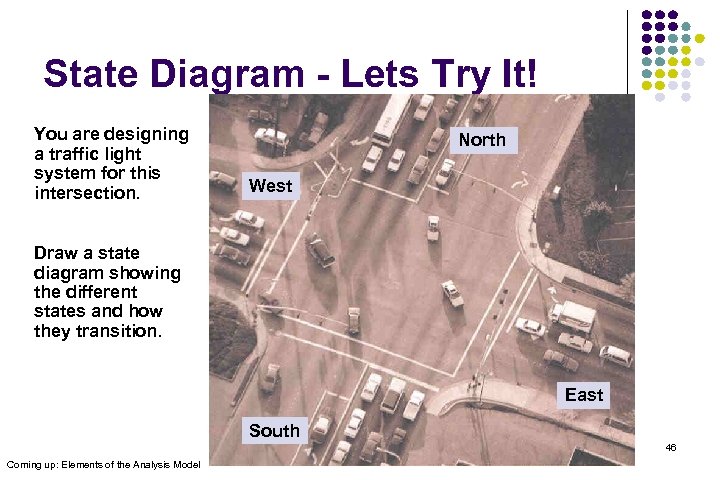 State Diagram - Lets Try It!

You are designing a traffic light system for this intersection.

Draw a state diagram showing the different states and how they transition.

North

West

East

South

46

Coming up: Elements of the Analysis Model